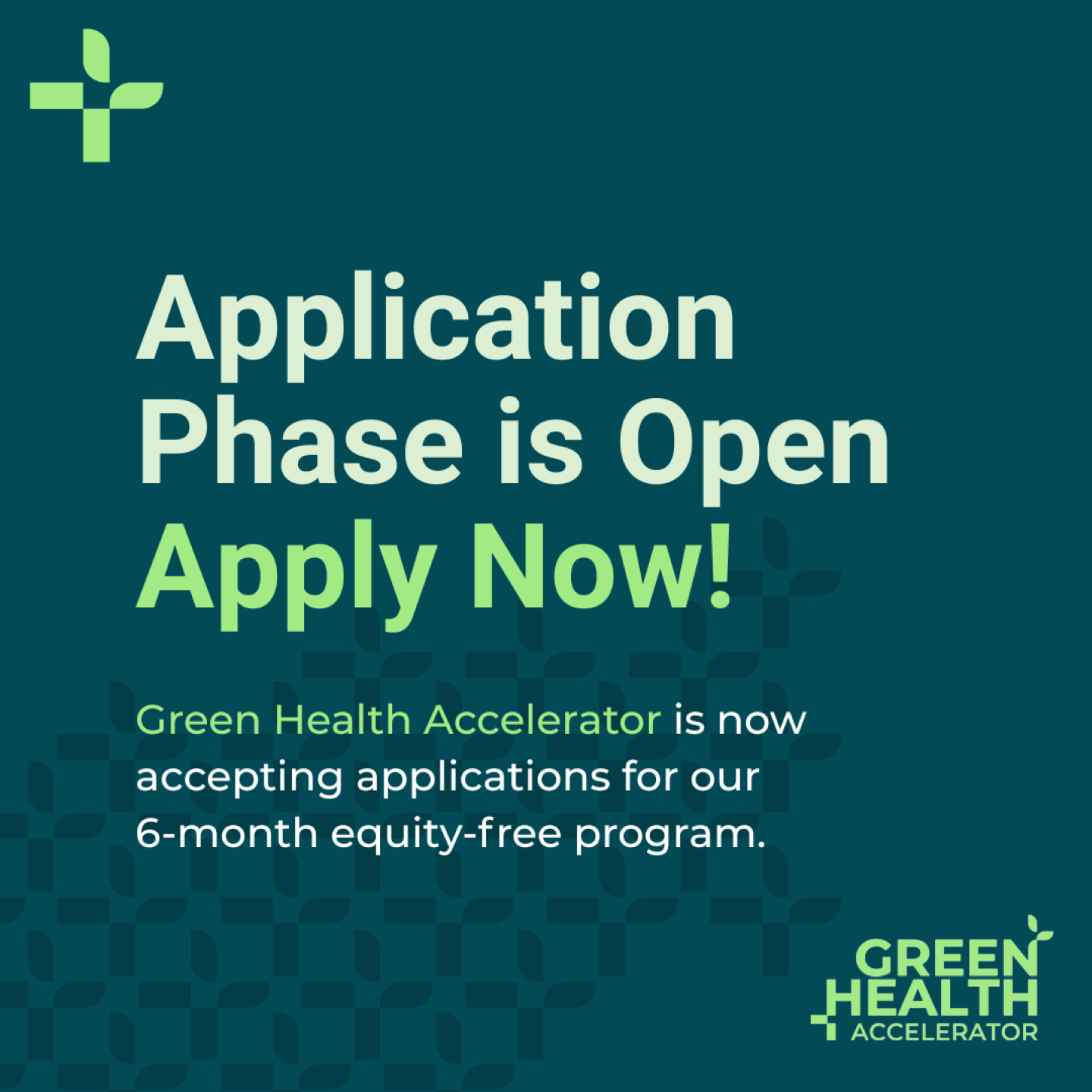 Application Phase is Open
Apply Now!

Green Health Accelerator is now accepting applications for our 6-month equity-free program.

GREEN
HEALTH
ACCELERATOR